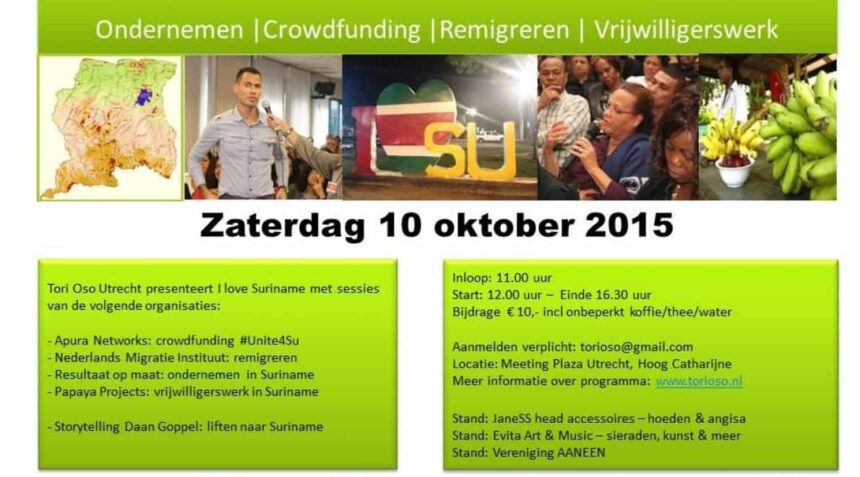 Ondernemen |Crowdfunding |Remigreren | Vrijwilligerswerk

SU

Zaterdag 10 oktober 2015

Tori Oso Utrecht presenteert I love Suriname met sessies van de volgende organisaties:

- Apura Networks: crowdfunding #Unite4Su
- Nederlands Migratie Instituut: remigreren
- Resultaat op maat: ondernemen in Suriname
- Papaya Projects: vrijwilligerswerk in Suriname

- Storytelling Daan Goppel: liften naar Suriname

Inloop: 11.00 uur
Start: 12.00 uur – Einde 16.30 uur
Bijdrage € 10,- incl onbeperkt koffie/thee/water

Aanmelden verplicht: torioso@gmail.com
Locatie: Meeting Plaza Utrecht, Hoog Catharijne
Meer informatie over programma: www.torioso.nl

Stand: JaneSS head accessoires – hoeden & angisa
Stand: Evita Art & Music – sieraden, kunst & meer
Stand: Vereniging AANEEN